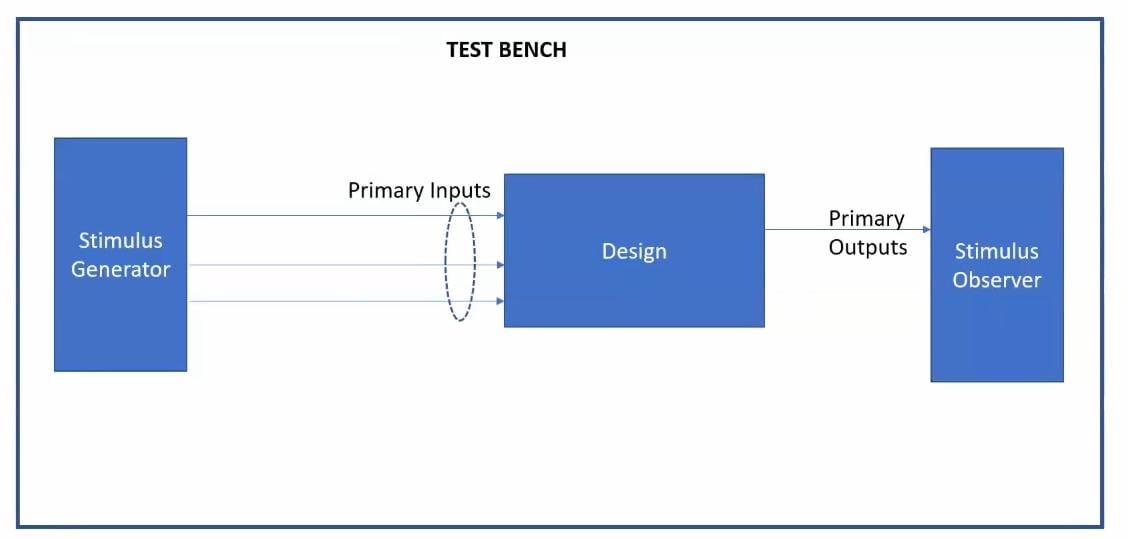 TEST BENCH

Stimulus Generator

Primary Inputs

Design

Primary Outputs

Stimulus Observer